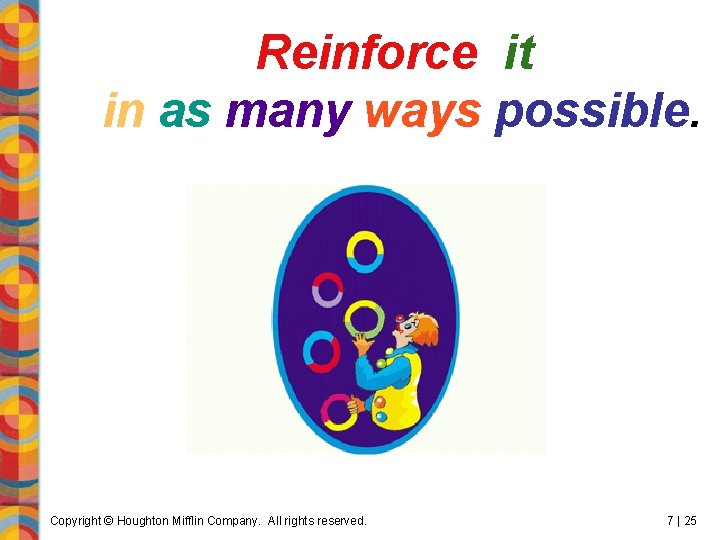 Reinforce it
in as many ways possible.

Copyright © Houghton Mifflin Company. All rights reserved.

7 | 25